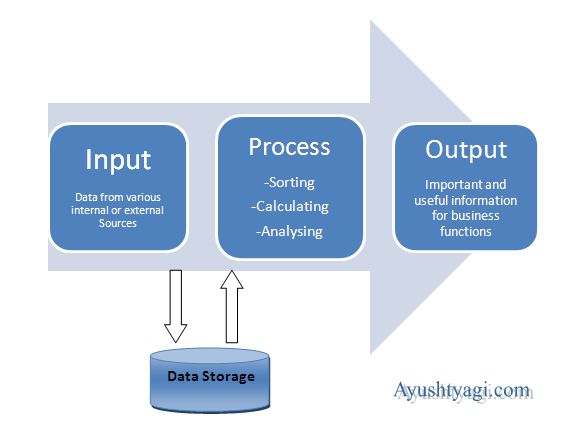 Input

Data from various internal or external Sources

Process

-Sorting

-Calculating

-Analysing

Output

Important and useful information for business functions

Data Storage

Ayushtyagi.com